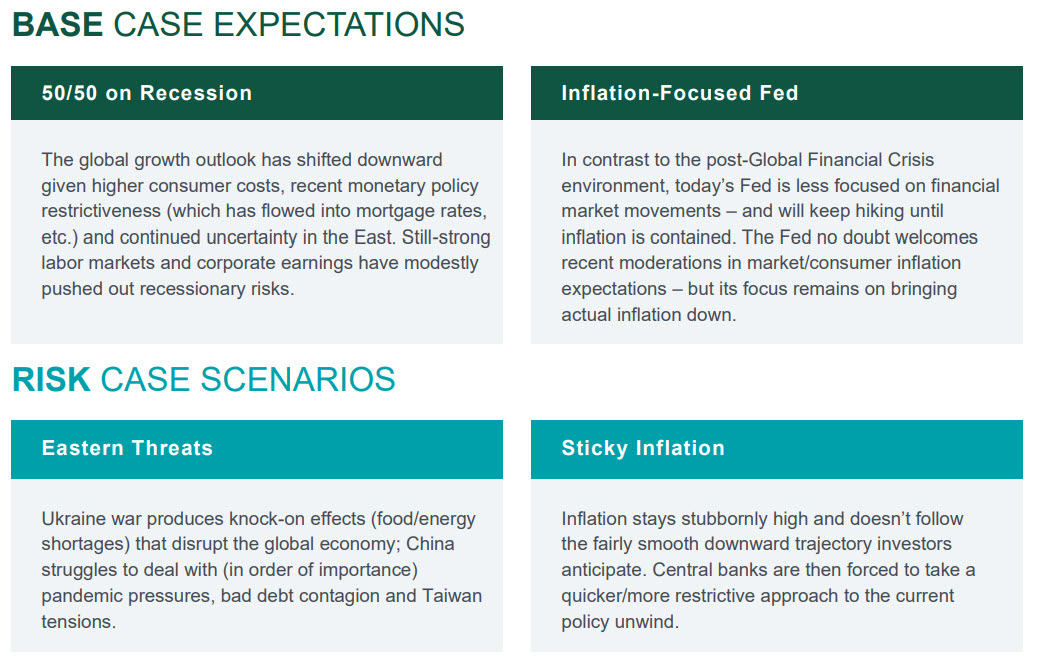 BASE CASE EXPECTATIONS

50/50 on Recession

The global growth outlook has shifted downward given higher consumer costs, recent monetary policy restrictiveness (which has flowed into mortgage rates, etc.) and continued uncertainty in the East. Still-strong labor markets and corporate earnings have modestly pushed out recessionary risks.

Inflation-Focused Fed

In contrast to the post-Global Financial Crisis environment, today's Fed is less focused on financial market movements – and will keep hiking until inflation is contained. The Fed no doubt welcomes recent moderations in market/consumer inflation expectations – but its focus remains on bringing actual inflation down.

RISK CASE SCENARIOS

Eastern Threats

Ukraine war produces knock-on effects (food/energy shortages) that disrupt the global economy; China struggles to deal with (in order of importance) pandemic pressures, bad debt contagion and Taiwan tensions.

Sticky Inflation

Inflation stays stubbornly high and doesn't follow the fairly smooth downward trajectory investors anticipate. Central banks are then forced to take a quicker/more restrictive approach to the current policy unwind.